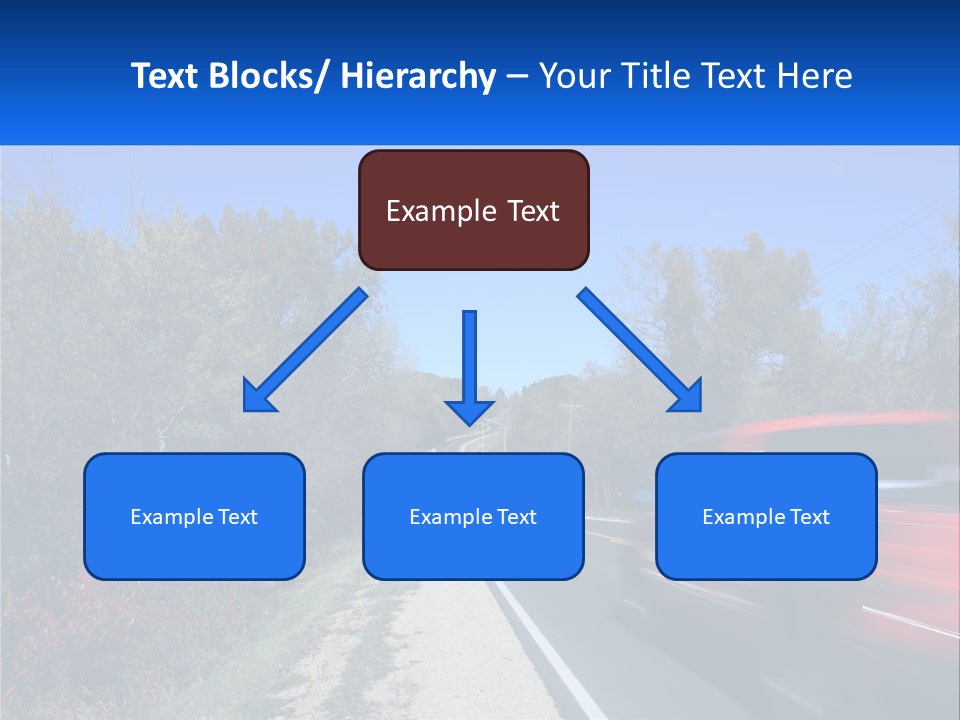 Text Blocks/ Hierarchy – Your Title Text Here

Example Text

Example Text

Example Text

Example Text